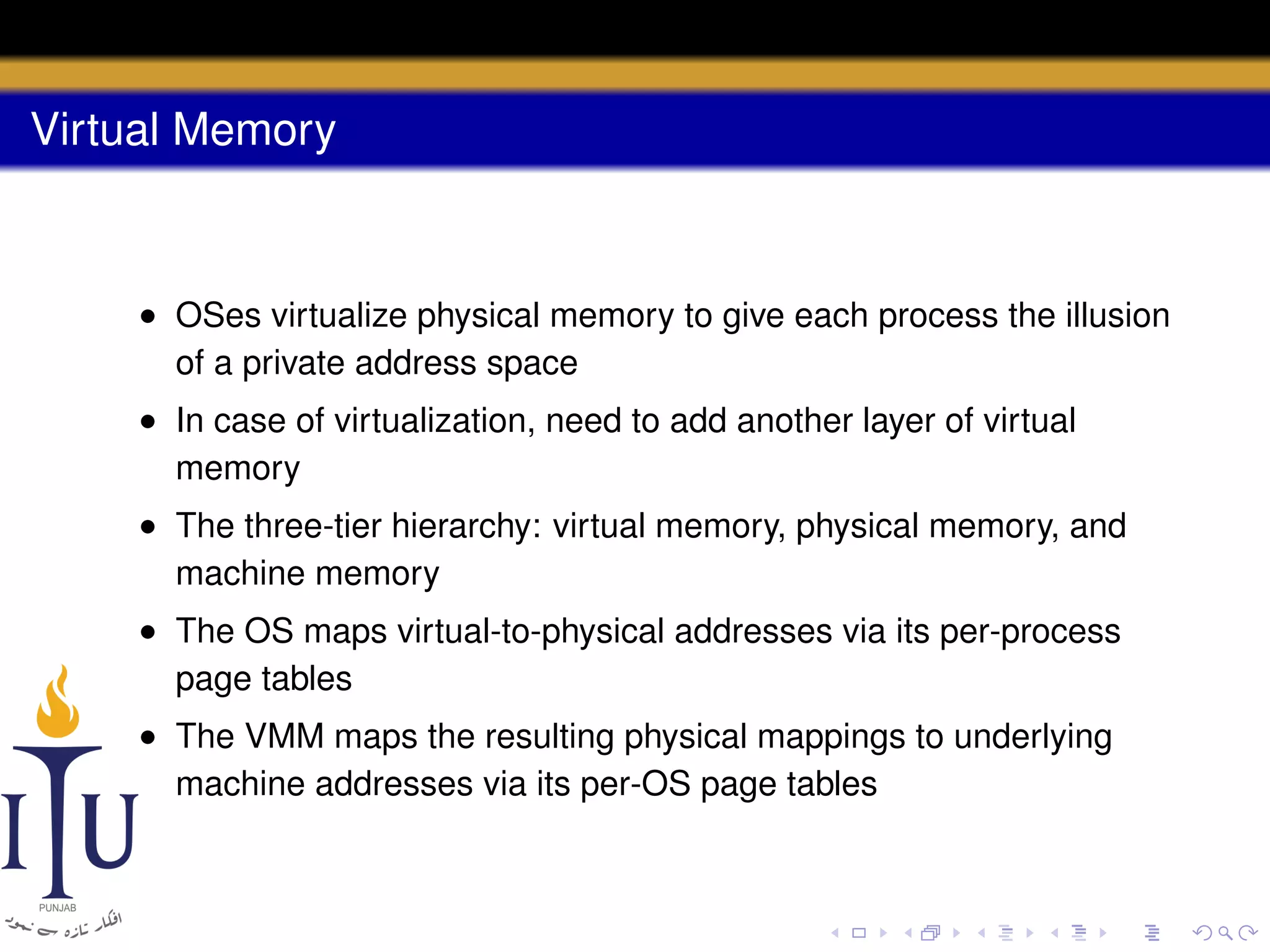 Virtual Memory

- OSes virtualize physical memory to give each process the illusion of a private address space
- In case of virtualization, need to add another layer of virtual memory
- The three-tier hierarchy: virtual memory, physical memory, and machine memory
- The OS maps virtual-to-physical addresses via its per-process page tables
- The VMM maps the resulting physical mappings to underlying machine addresses via its per-OS page tables

ITU
PUNJAB
افکار تازہ سے نمود